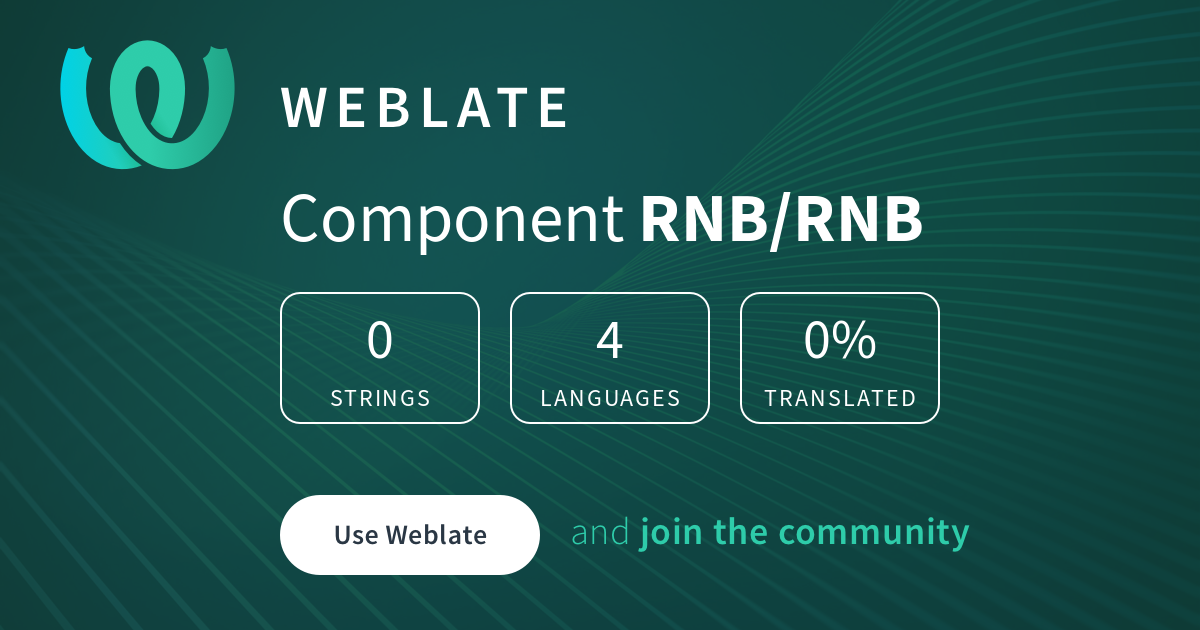 WEBLATE

Component RNB/RNB

0
STRINGS

4
LANGUAGES

0%
TRANSLATED

Use Weblate

and join the community